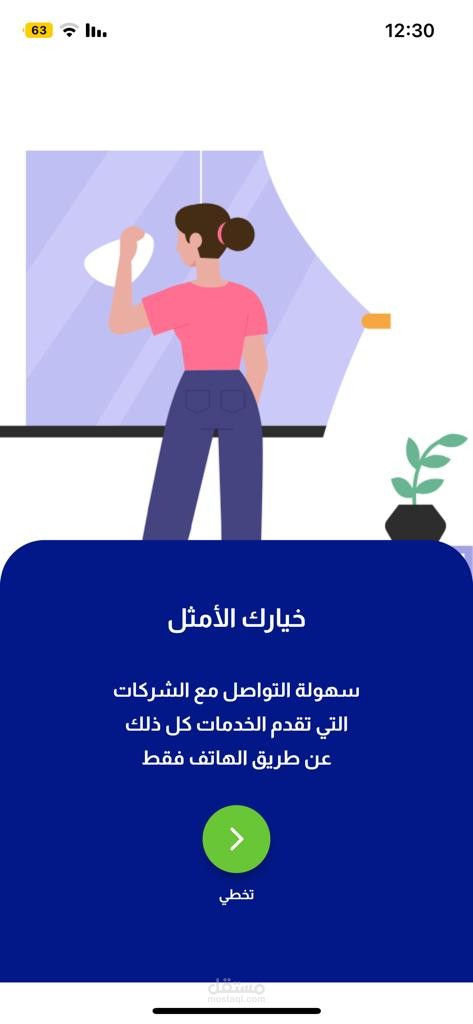 63

12:30

خيارك الأمثل

سهولة التواصل مع الشركات التي تقدم الخدمات كل ذلك عن طريق الهاتف فقط

تخطي

مستقل
mostaql.com